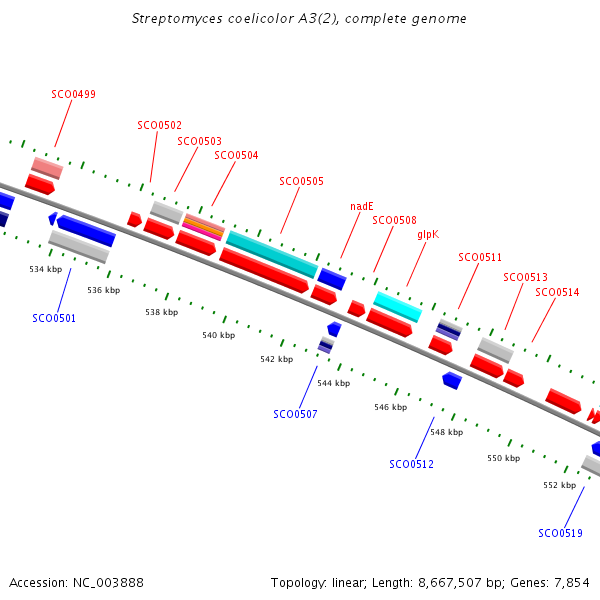 Streptomyces coelicolor A3(2), complete genome

SCO0499

SCO0502

SCO0503

SCO0504

SCO0505

nadE

SCO0508

glpK

SCO0511

SCO0513

SCO0514

534 kbp

536 kbp

538 kbp

540 kbp

542 kbp

544 kbp

546 kbp

548 kbp

550 kbp

552 kbp

SCO0501

SCO0507

SCO0512

SCO0519

Accession: NC_003888

Topology: linear; Length: 8,667,507 bp; Genes: 7,854